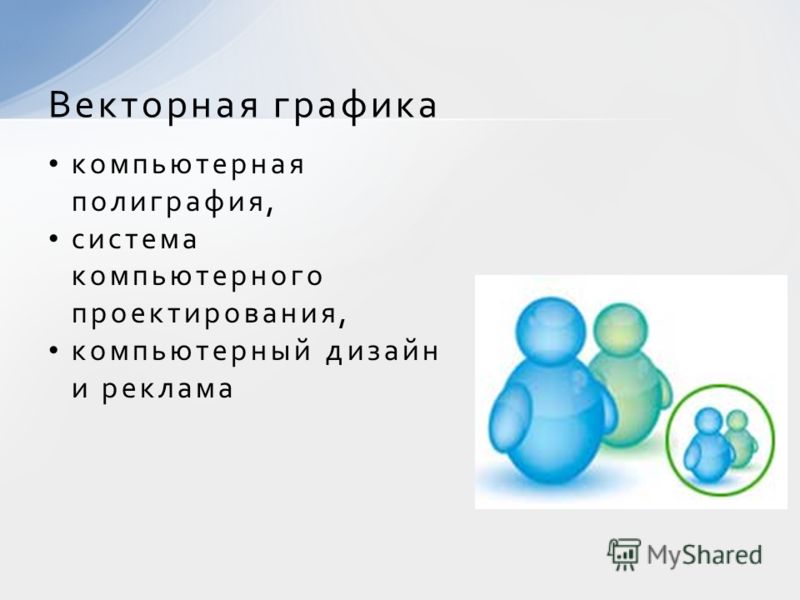 Векторная графика

• компьютерная полиграфия,
• система компьютерного проектирования,
• компьютерный дизайн и реклама

MyShared